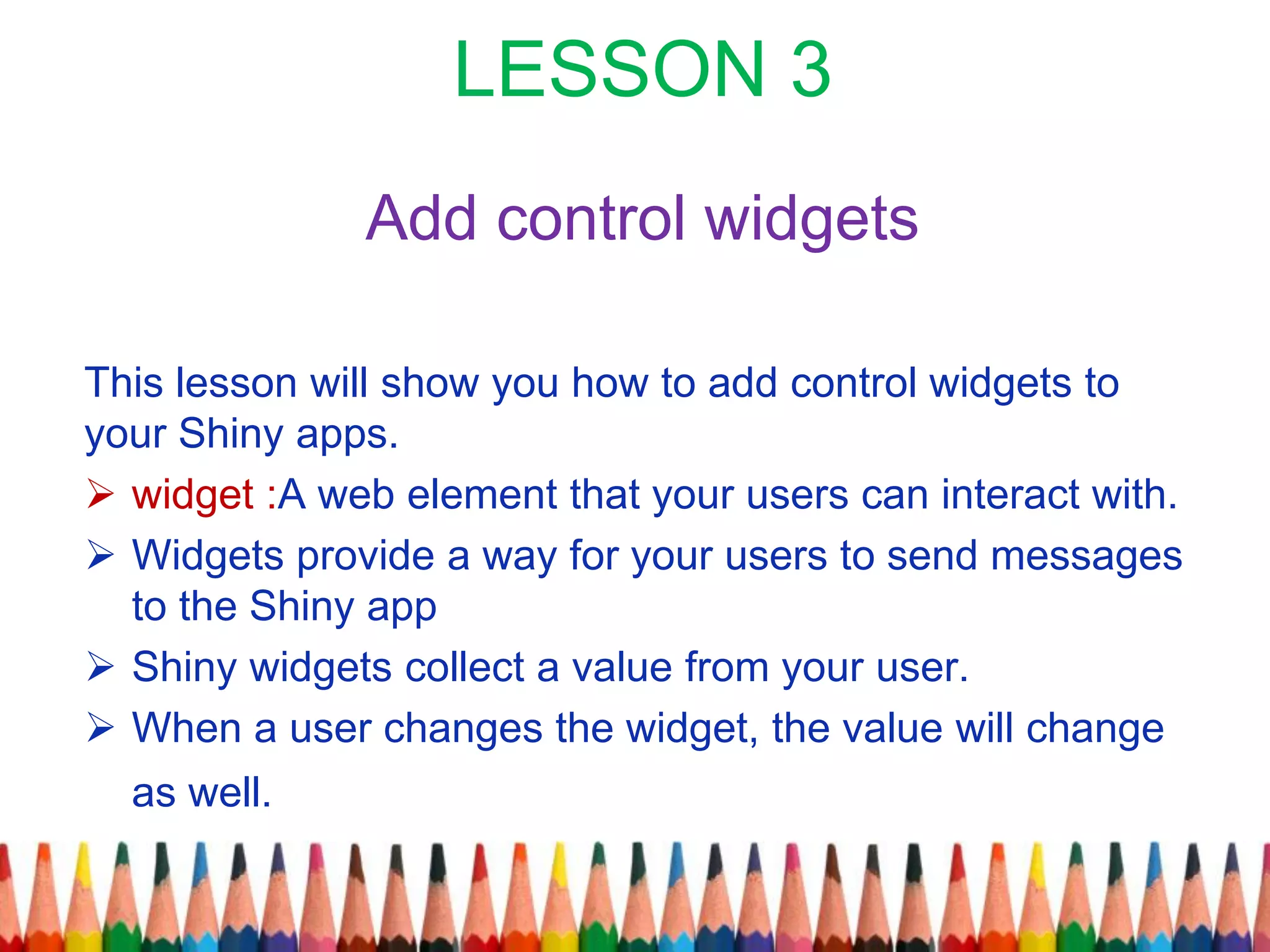 LESSON 3

Add control widgets

This lesson will show you how to add control widgets to your Shiny apps.

➢ widget :A web element that your users can interact with.
➢ Widgets provide a way for your users to send messages to the Shiny app
➢ Shiny widgets collect a value from your user.
➢ When a user changes the widget, the value will change as well.